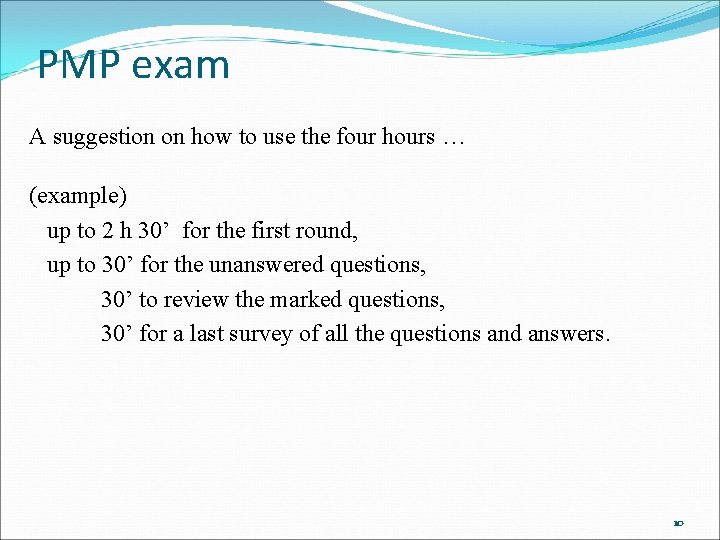 PMP exam

A suggestion on how to use the four hours …

(example)
up to 2 h 30’ for the first round,
up to 30’ for the unanswered questions,
30’ to review the marked questions,
30’ for a last survey of all the questions and answers.

10